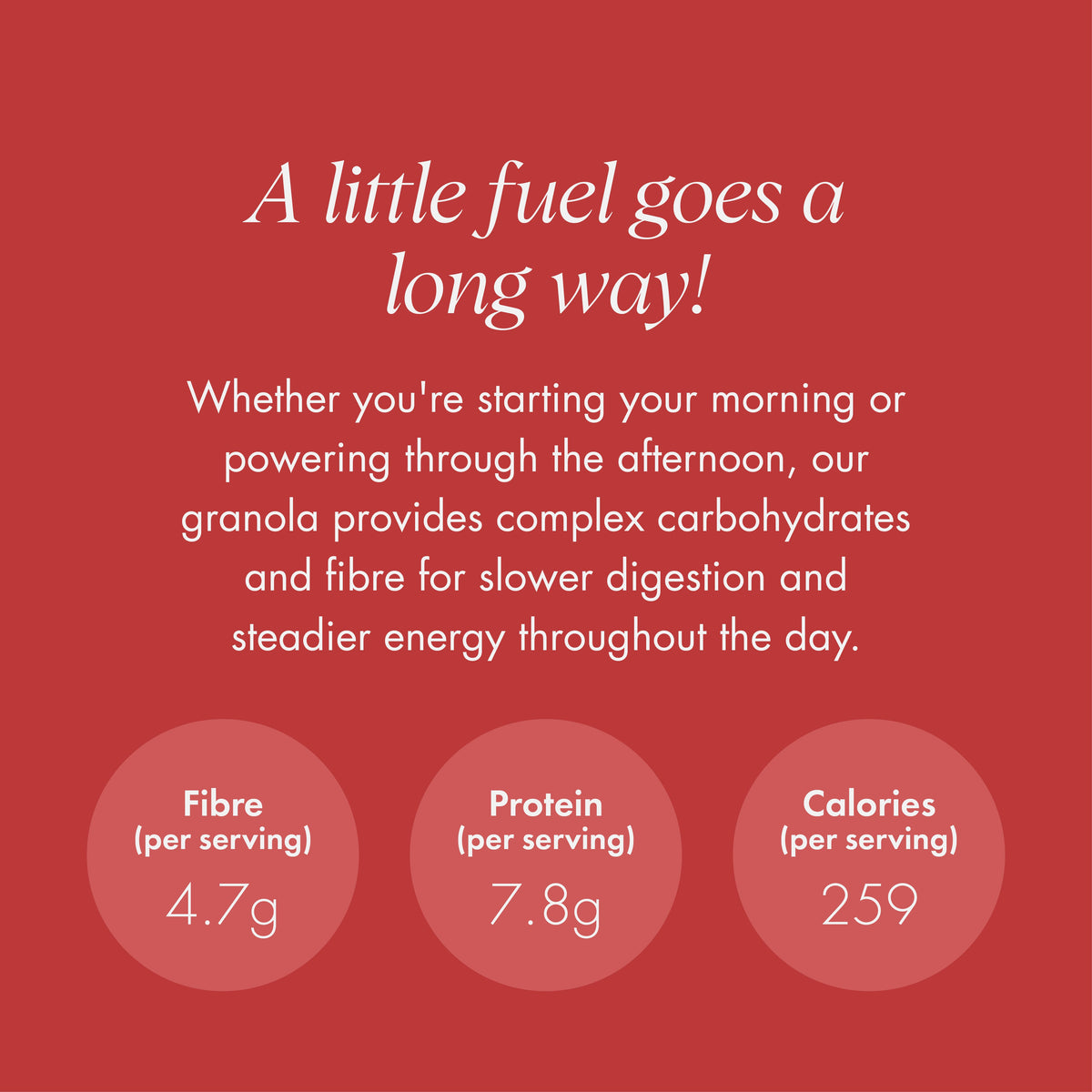 A little fuel goes a long way!

Whether you're starting your morning or powering through the afternoon, our granola provides complex carbohydrates and fibre for slower digestion and steadier energy throughout the day.

Fibre
(per serving)
4.7g

Protein
(per serving)
7.8g

Calories
(per serving)
259